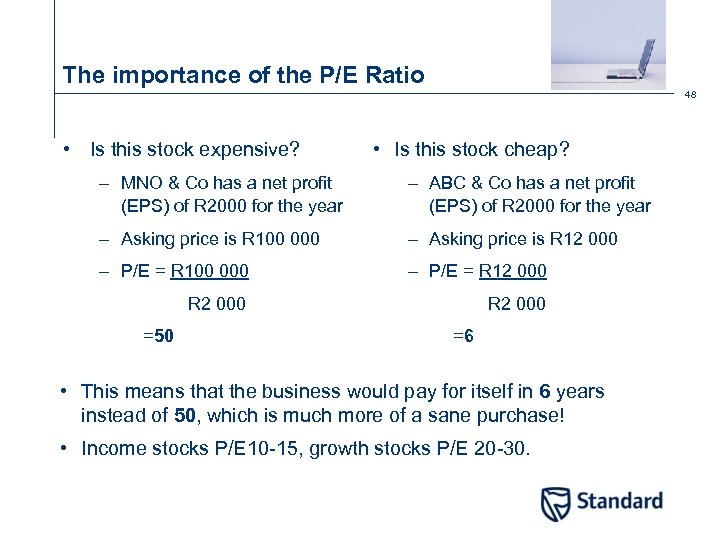 The importance of the P/E Ratio

48

• Is this stock expensive?

– MNO & Co has a net profit (EPS) of R2000 for the year

– Asking price is R100 000

– P/E = R100 000

R2 000

=50

• Is this stock cheap?

– ABC & Co has a net profit (EPS) of R2000 for the year

– Asking price is R12 000

– P/E = R12 000

R2 000

=6

• This means that the business would pay for itself in 6 years instead of 50, which is much more of a sane purchase!

• Income stocks P/E10-15, growth stocks P/E 20-30.

Standard